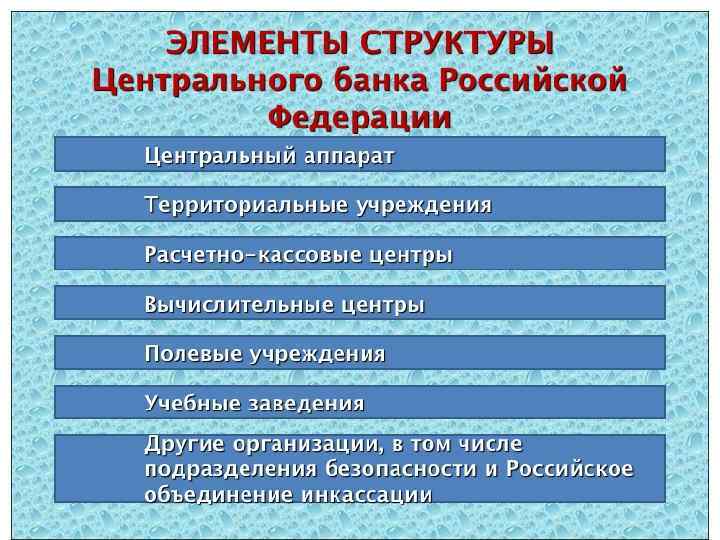 ЭЛЕМЕНТЫ СТРУКТУРЫ Центрального банка Российской Федерации

Центральный аппарат

Территориальные учреждения

Расчетно-кассовые центры

Вычислительные центры

Полевые учреждения

Учебные заведения

Другие организации, в том числе подразделения безопасности и Российское объединение инкассации